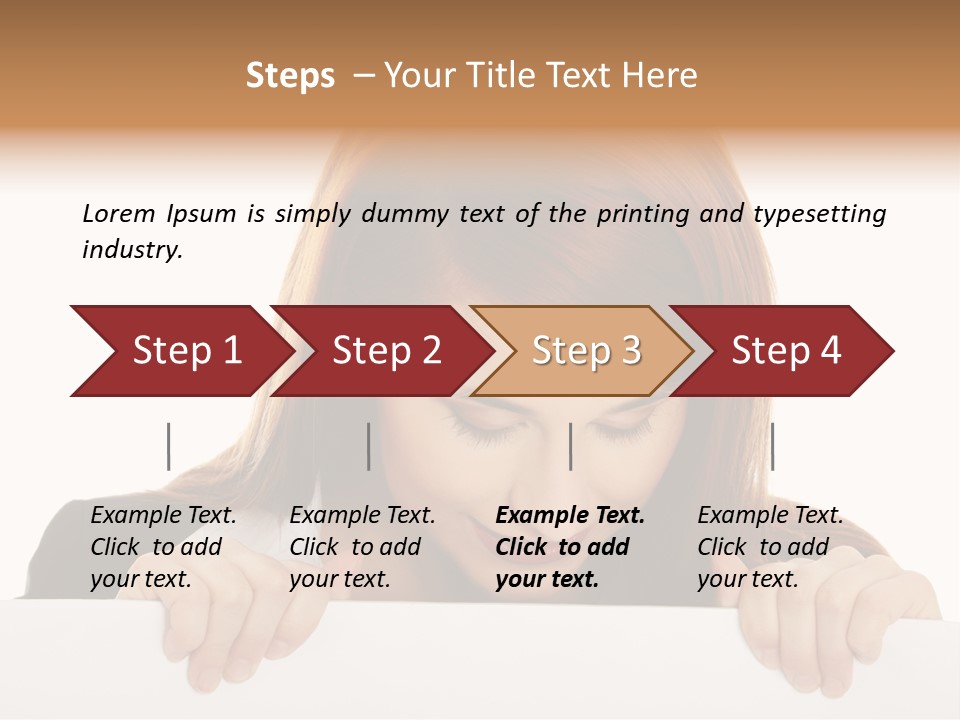 Steps – Your Title Text Here

Lorem Ipsum is simply dummy text of the printing and typesetting industry.

Step 1

Step 2

Step 3

Step 4

Example Text. Click to add your text.

Example Text. Click to add your text.

Example Text. Click to add your text.

Example Text. Click to add your text.